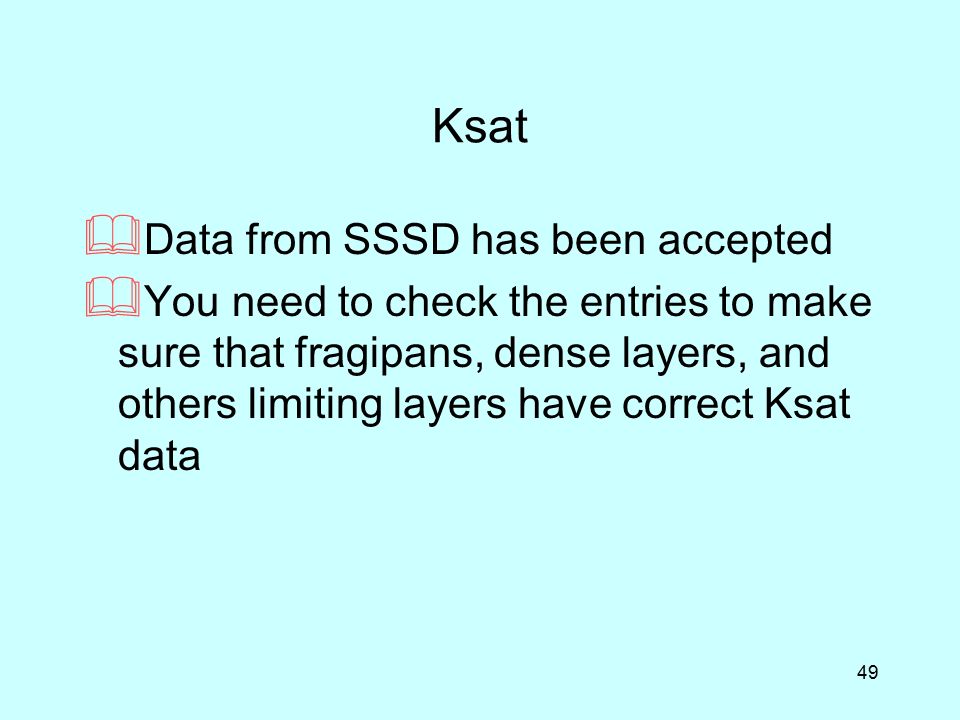 Ksat

Data from SSSD has been accepted

You need to check the entries to make sure that fragipans, dense layers, and others limiting layers have correct Ksat data

49